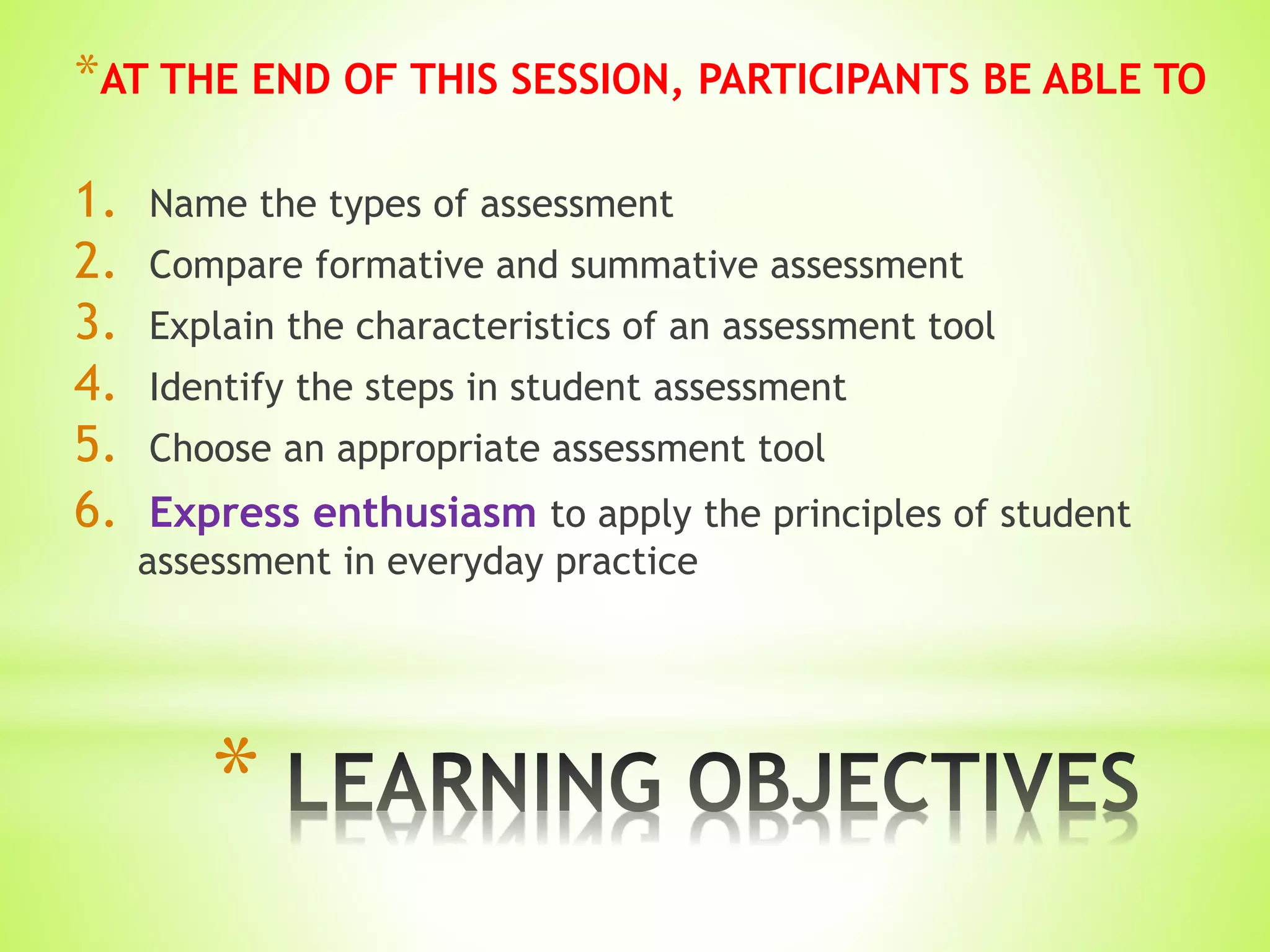 *AT THE END OF THIS SESSION, PARTICIPANTS BE ABLE TO

1. Name the types of assessment
2. Compare formative and summative assessment
3. Explain the characteristics of an assessment tool
4. Identify the steps in student assessment
5. Choose an appropriate assessment tool
6. Express enthusiasm to apply the principles of student assessment in everyday practice

* LEARNING OBJECTIVES